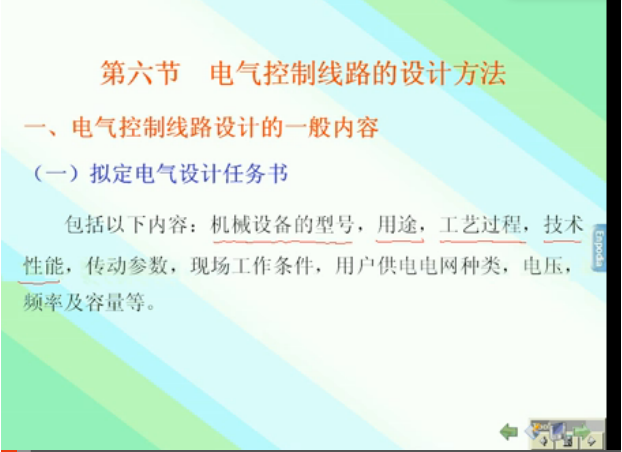 第六节　电气控制线路的设计方法

一、电气控制线路设计的一般内容

（一）拟定电气设计任务书

包括以下内容：机械设备的型号，用途，工艺过程，技术性能，传动参数，现场工作条件，用户供电电网种类，电压，频率及容量等。

Enpodia